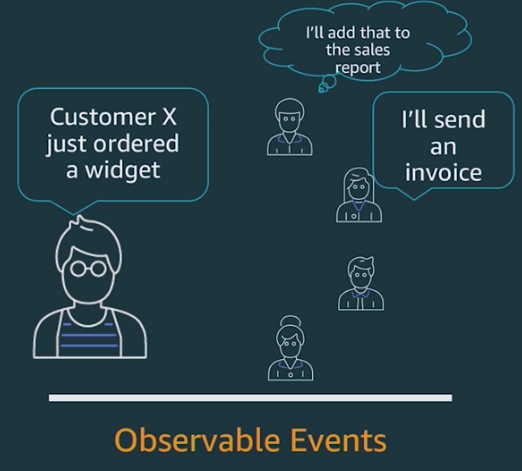 I'll add that to the sales report

Customer X just ordered a widget

I'll send an invoice

Observable Events